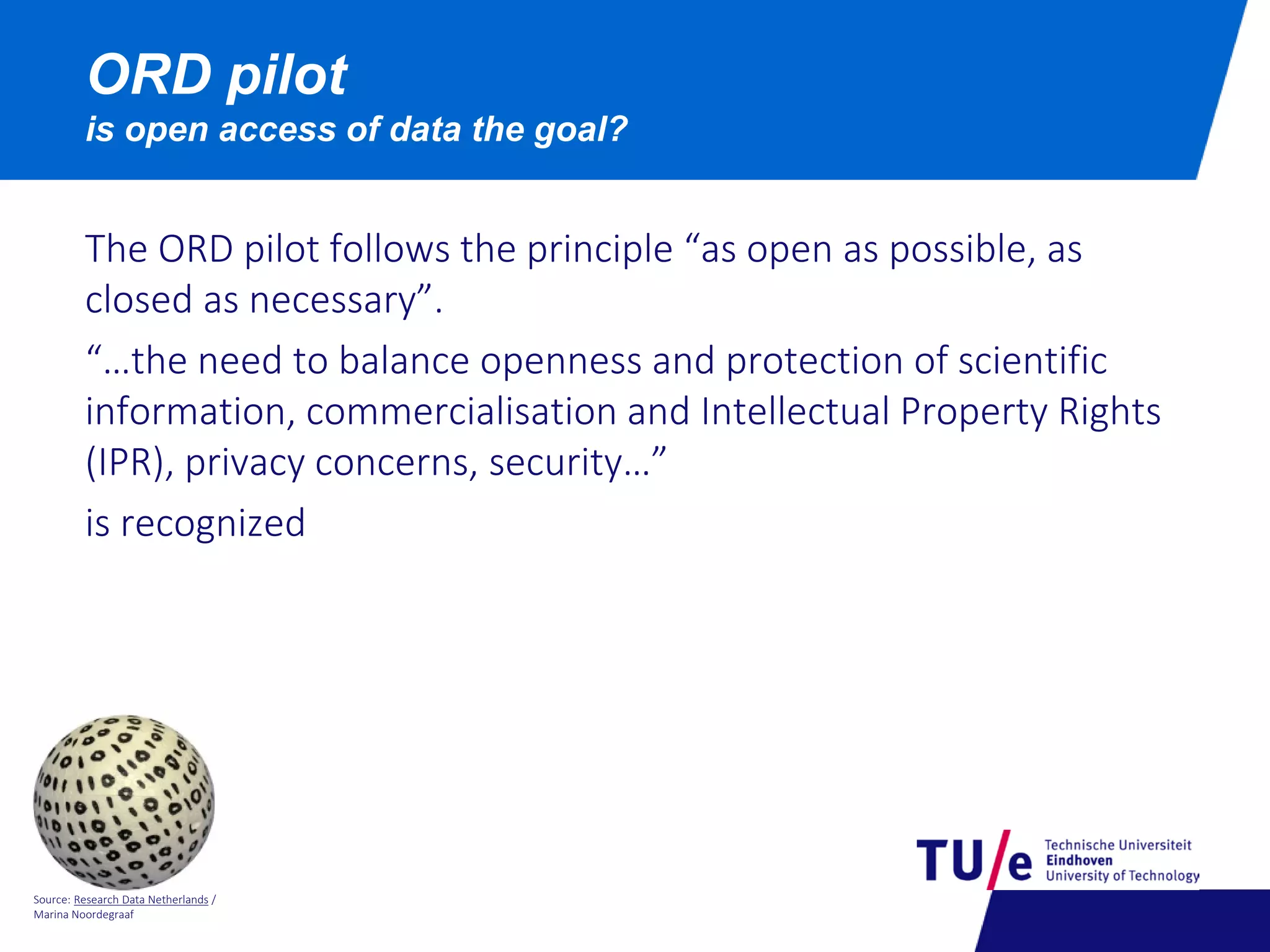 ORD pilot
is open access of data the goal?

The ORD pilot follows the principle “as open as possible, as closed as necessary”.

“…the need to balance openness and protection of scientific information, commercialisation and Intellectual Property Rights (IPR), privacy concerns, security…”

is recognized

Source: Research Data Netherlands / Marina Noordegraaf

TU/e Technische Universiteit Eindhoven University of Technology